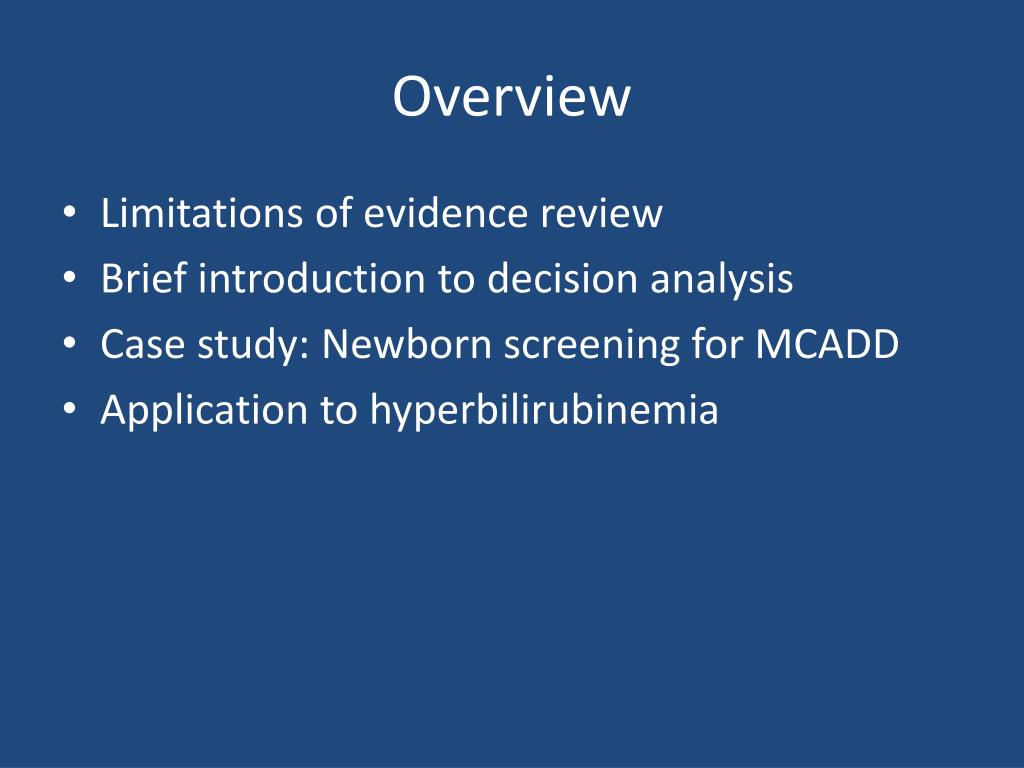 Overview

• Limitations of evidence review
• Brief introduction to decision analysis
• Case study: Newborn screening for MCADD
• Application to hyperbilirubinemia